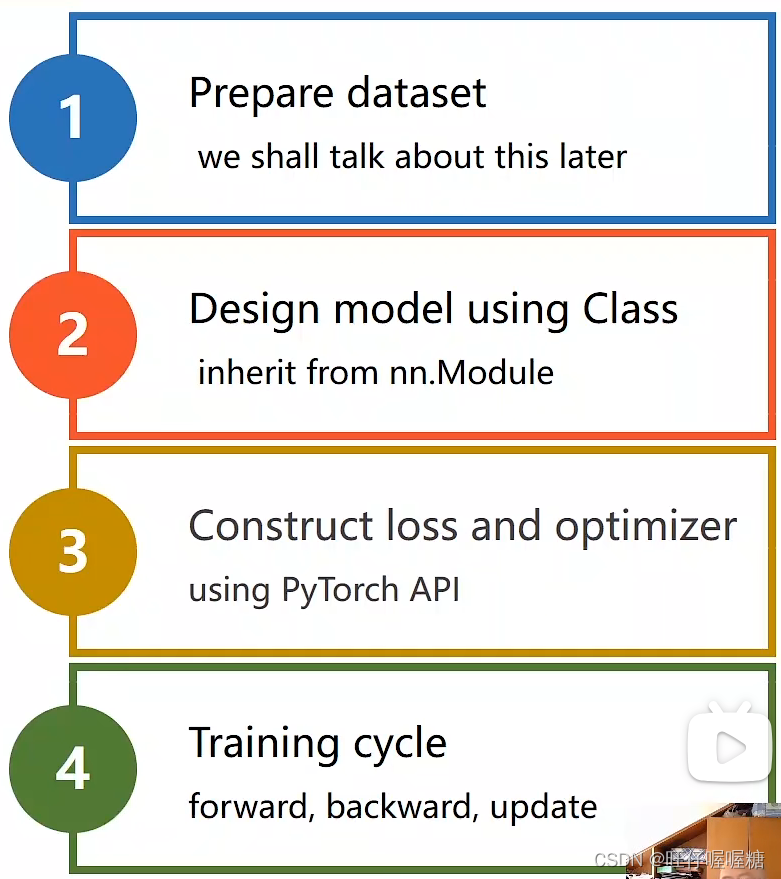 1
Prepare dataset
we shall talk about this later

2
Design model using Class
inherit from nn.Module

3
Construct loss and optimizer
using PyTorch API

4
Training cycle
forward, backward, update

CSDN @旺仔喔喔糖